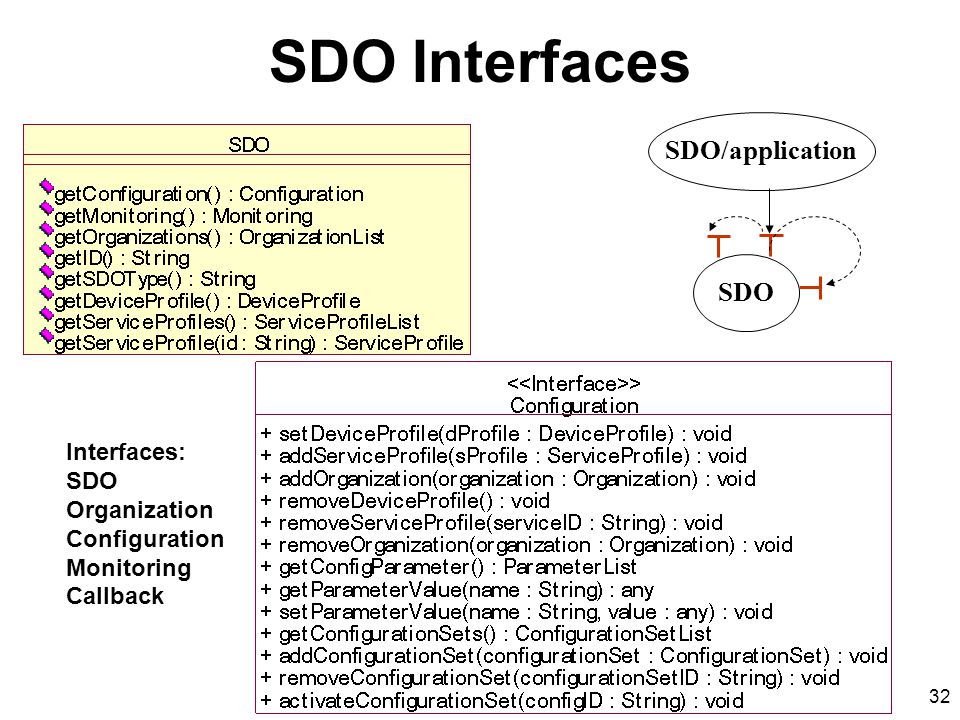 SDO Interfaces

SDO

getConfiguration() : Configuration
getMonitoring() : Monitoring
getOrganizations() : OrganizationList
getID() : String
getSDOType() : String
getDeviceProfile() : DeviceProfile
getServiceProfiles() : ServiceProfileList
getServiceProfile(id : String) : ServiceProfile

SDO/application

SDO

<<Interface>>
Configuration

+ setDeviceProfile(dProfile : DeviceProfile) : void
+ addServiceProfile(sProfile : ServiceProfile) : void
+ addOrganization(organization : Organization) : void
+ removeDeviceProfile() : void
+ removeServiceProfile(serviceID : String) : void
+ removeOrganization(organization : Organization) : void
+ getConfigParameter() : ParameterList
+ getParameterValue(name : String) : any
+ setParameterValue(name : String, value : any) : void
+ getConfigurationSets() : ConfigurationSetList
+ addConfigurationSet(configurationSet : ConfigurationSet) : void
+ removeConfigurationSet(configurationSetID : String) : void
+ activateConfigurationSet(configID : String) : void

Interfaces:
SDO
Organization
Configuration
Monitoring
Callback

32